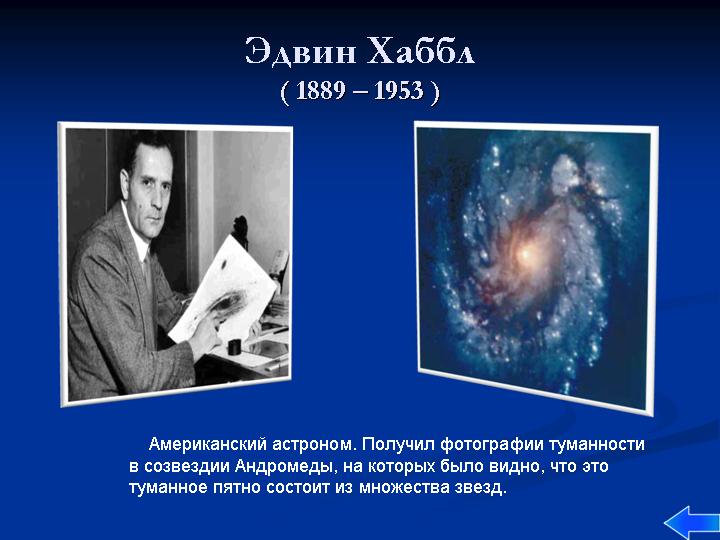 Эдвин Хаббл
( 1889 – 1953 )

Американский астроном. Получил фотографии туманности в созвездии Андромеды, на которых было видно, что это туманное пятно состоит из множества звезд.